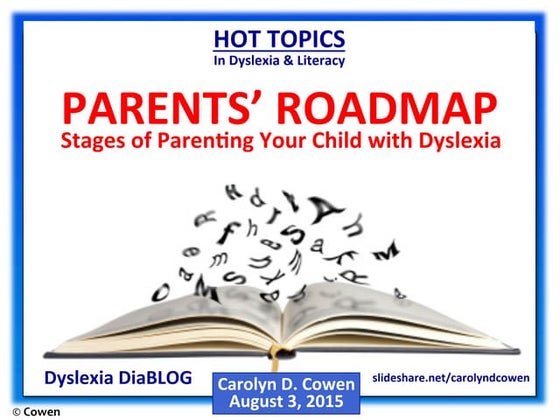 HOT TOPICS
In Dyslexia & Literacy

PARENTS' ROADMAP
Stages of Parenting Your Child with Dyslexia

Dyslexia DiaBLOG

Carolyn D. Cowen
August 3, 2015

slideshare.net/carolyndcowen

© Cowen